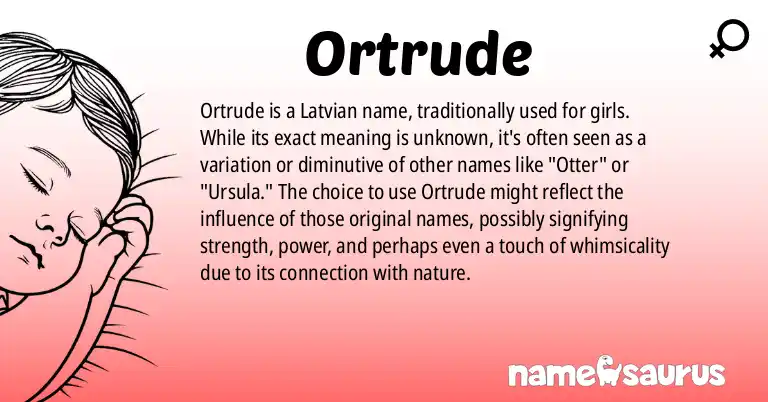 Ortrude

Ortrude is a Latvian name, traditionally used for girls. While its exact meaning is unknown, it's often seen as a variation or diminutive of other names like "Otter" or "Ursula." The choice to use Ortrude might reflect the influence of those original names, possibly signifying strength, power, and perhaps even a touch of whimsicality due to its connection with nature.

namesaurus